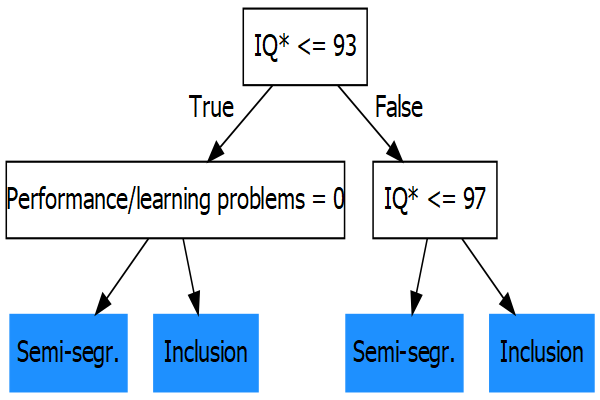 IQ* <= 93

True

False

Performance/learning problems = 0

IQ* <= 97

Semi-segr.

Inclusion

Semi-segr.

Inclusion